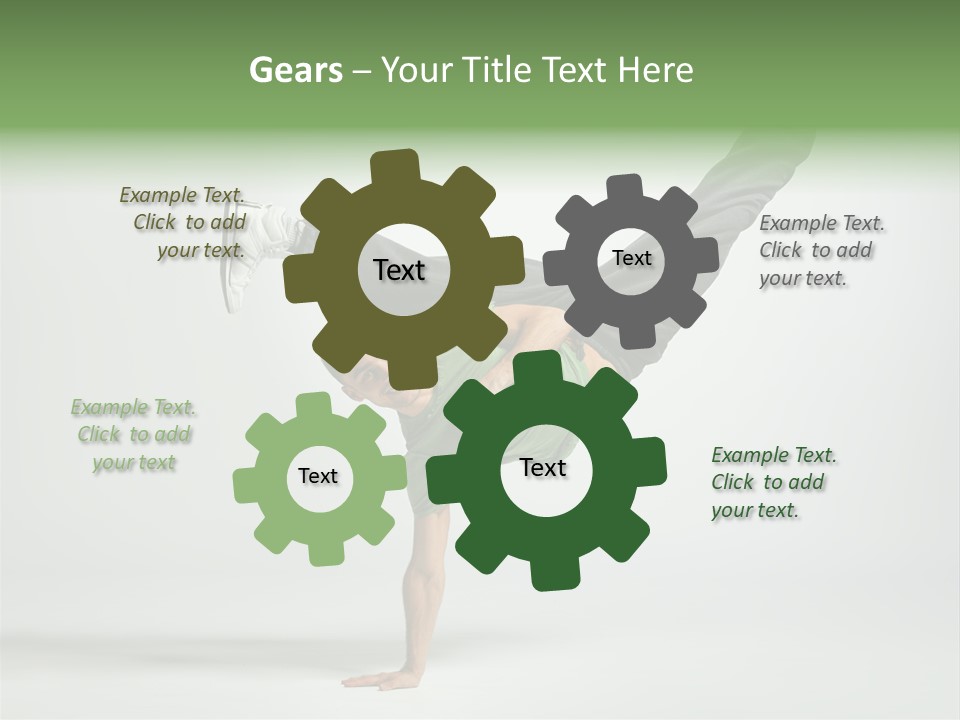 Gears – Your Title Text Here

Example Text. Click to add your text.

Text

Text

Example Text. Click to add your text.

Example Text. Click to add your text

Text

Text

Example Text. Click to add your text.